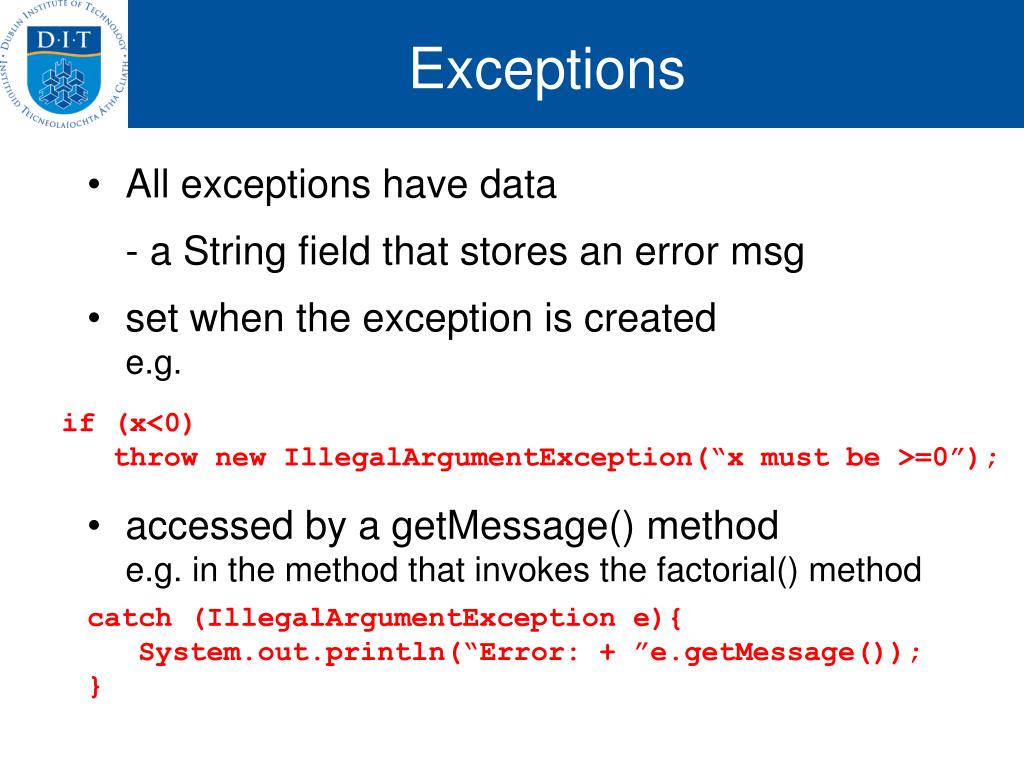 DUBLIN INSTITUTE OF TECHNOLOGY
D·I·T
INSTITIÚID TEICNEOLAÍOCHTA ÁTHA CLIATH

Exceptions

• All exceptions have data

- a String field that stores an error msg

• set when the exception is created
e.g.

if (x<0)
  throw new IllegalArgumentException(“x must be >=0”);

• accessed by a getMessage() method
e.g. in the method that invokes the factorial() method

catch (IllegalArgumentException e){
  System.out.println(“Error: + ”e.getMessage());
}